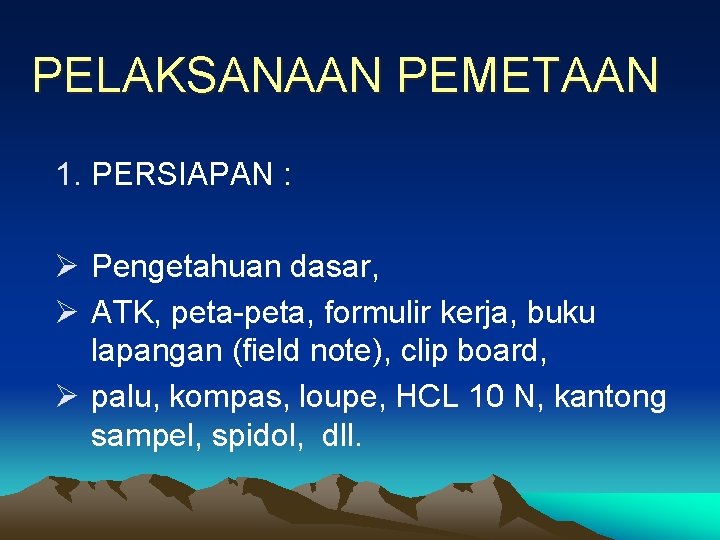 PELAKSANAAN PEMETAAN

1. PERSIAPAN :

➢ Pengetahuan dasar,
➢ ATK, peta-peta, formulir kerja, buku lapangan (field note), clip board,
➢ palu, kompas, loupe, HCL 10 N, kantong sampel, spidol, dll.